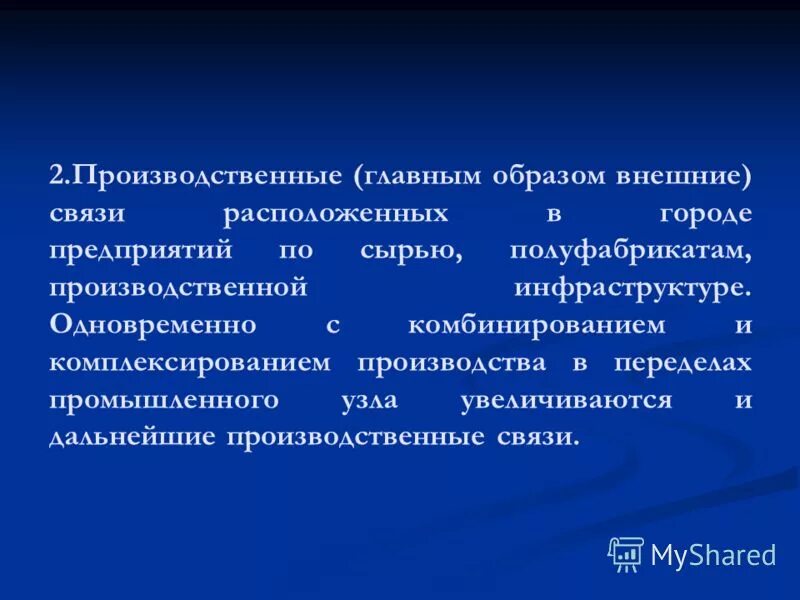 2.Производственные (главным образом внешние) связи расположенных в городе предприятий по сырью, полуфабрикатам, производственной инфраструктуре. Одновременно с комбинированием и комплексированием производства в переделах промышленного узла увеличиваются и дальнейшие производственные связи.

MyShared